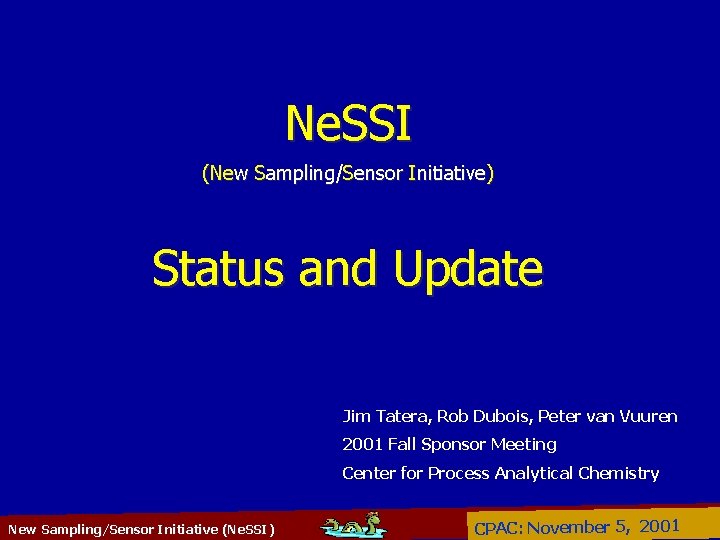 NeSSI

(New Sampling/Sensor Initiative)

Status and Update

Jim Tatera, Rob Dubois, Peter van Vuuren

2001 Fall Sponsor Meeting

Center for Process Analytical Chemistry

New Sampling/Sensor Initiative (NeSSI)

CPAC: November 5, 2001